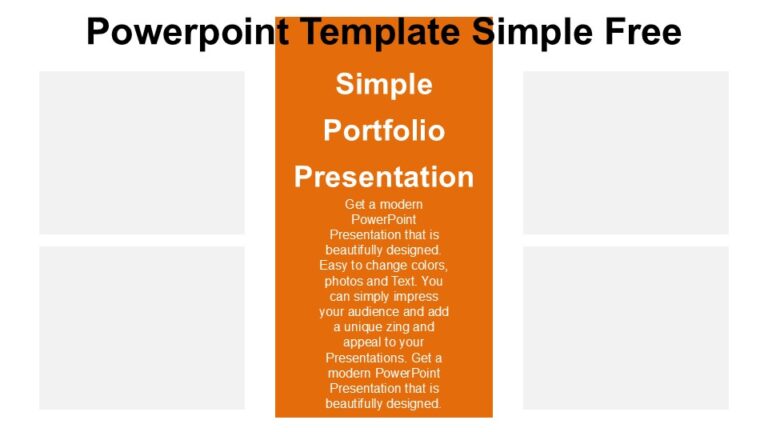 Powerpoint Template Simple Free

Simple Portfolio Presentation

Get a modern PowerPoint Presentation that is beautifully designed. Easy to change colors, photos and Text. You can simply impress your audience and add a unique zing and appeal to your Presentations. Get a modern PowerPoint Presentation that is beautifully designed.